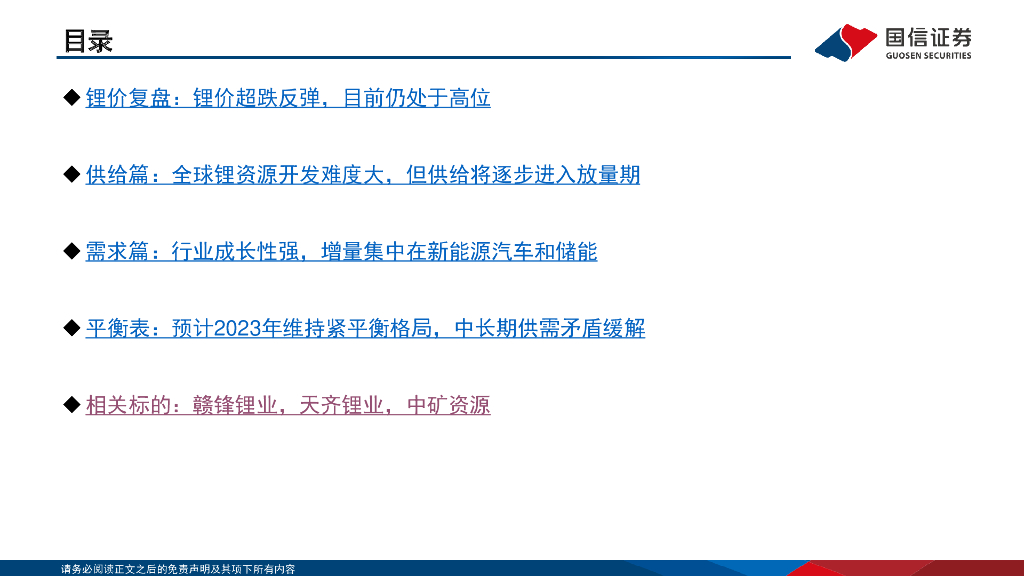 目录

国信证券
GUOSEN SECURITIES

◆ 锂价复盘：锂价超跌反弹，目前仍处于高位

◆ 供给篇：全球锂资源开发难度大，但供给将逐步进入放量期

◆ 需求篇：行业成长性强，增量集中在新能源汽车和储能

◆ 平衡表：预计2023年维持紧平衡格局，中长期供需矛盾缓解

◆ 相关标的：赣锋锂业，天齐锂业，中矿资源

请务必阅读正文之后的免责声明及其项下所有内容